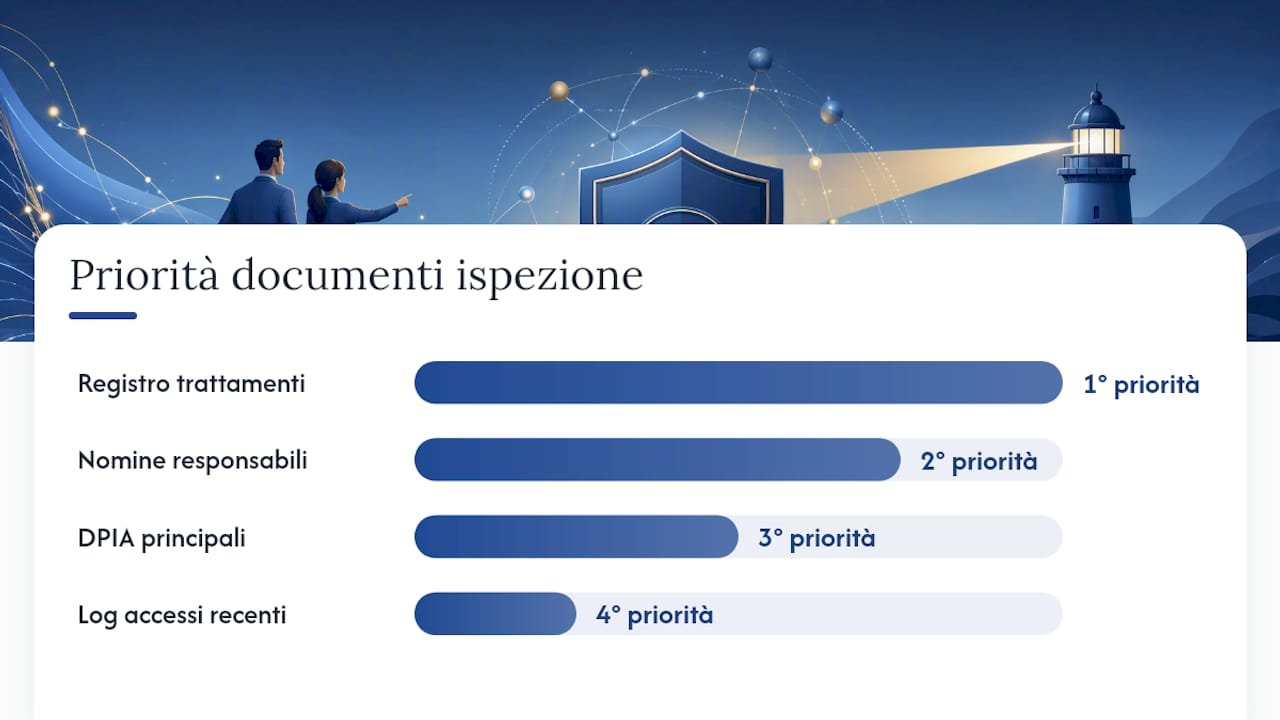 Priorità documenti ispezione

Registro trattamenti 1° priorità

Nomine responsabili 2° priorità

DPIA principali 3° priorità

Log accessi recenti 4° priorità